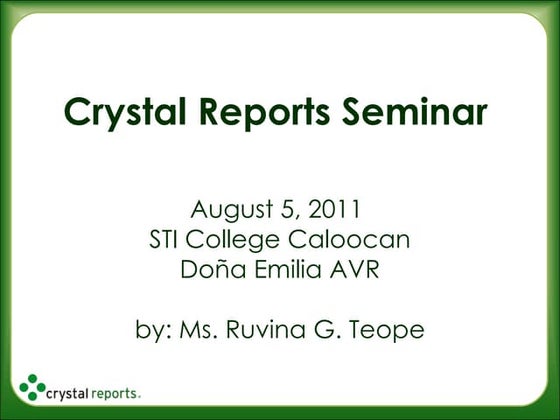 Crystal Reports Seminar

August 5, 2011
STI College Caloocan
Doña Emilia AVR

by: Ms. Ruvina G. Teope

crystal reports.